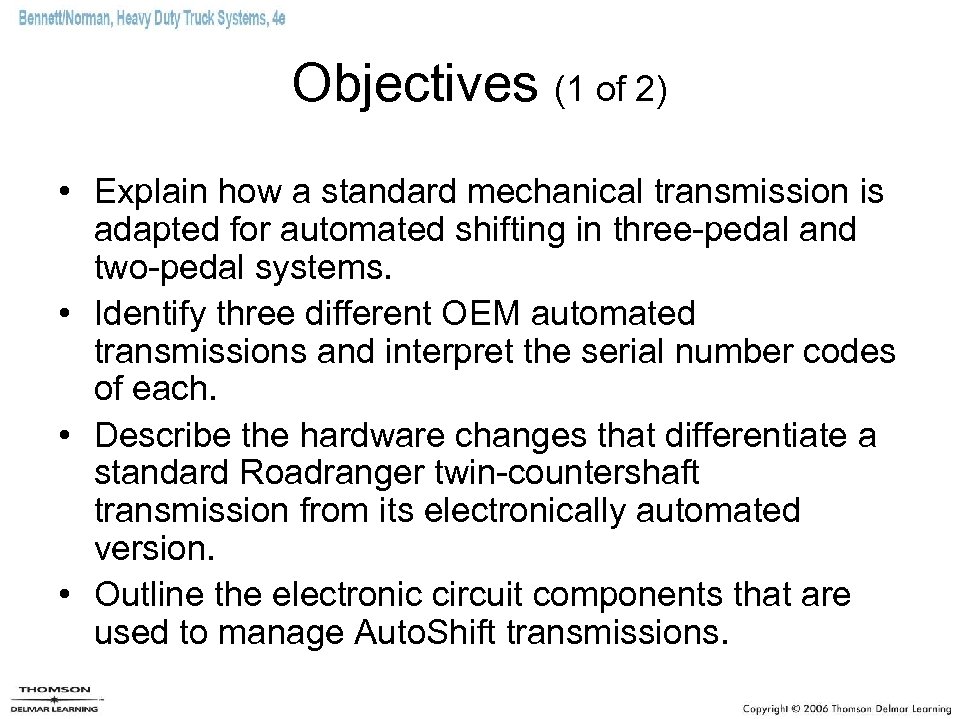 Bennett/Norman, Heavy Duty Truck Systems, 4e

Objectives (1 of 2)

• Explain how a standard mechanical transmission is adapted for automated shifting in three-pedal and two-pedal systems.
• Identify three different OEM automated transmissions and interpret the serial number codes of each.
• Describe the hardware changes that differentiate a standard Roadranger twin-countershaft transmission from its electronically automated version.
• Outline the electronic circuit components that are used to manage AutoShift transmissions.

THOMSON
DELMAR LEARNING

Copyright © 2006 Thomson Delmar Learning